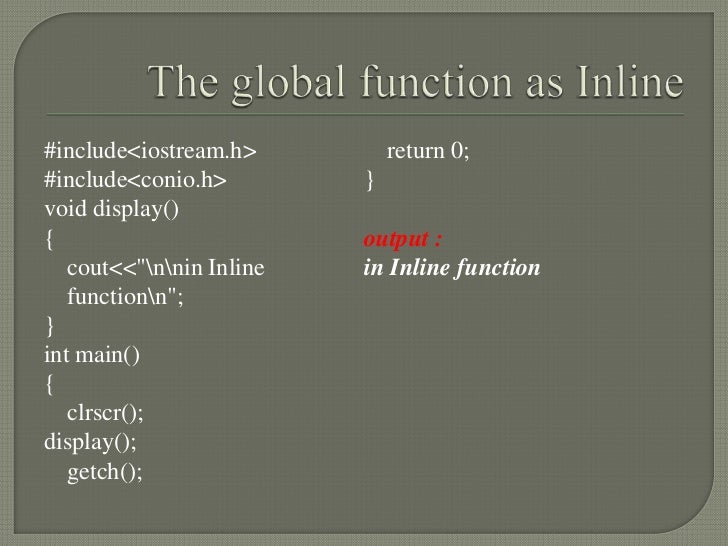 The global function as Inline

#include<iostream.h>
#include<conio.h>
void display()
{
cout<<"\n\nin Inline function\n";
}
int main()
{
clrscr();
display();
getch();

return 0;
}

output :
in Inline function